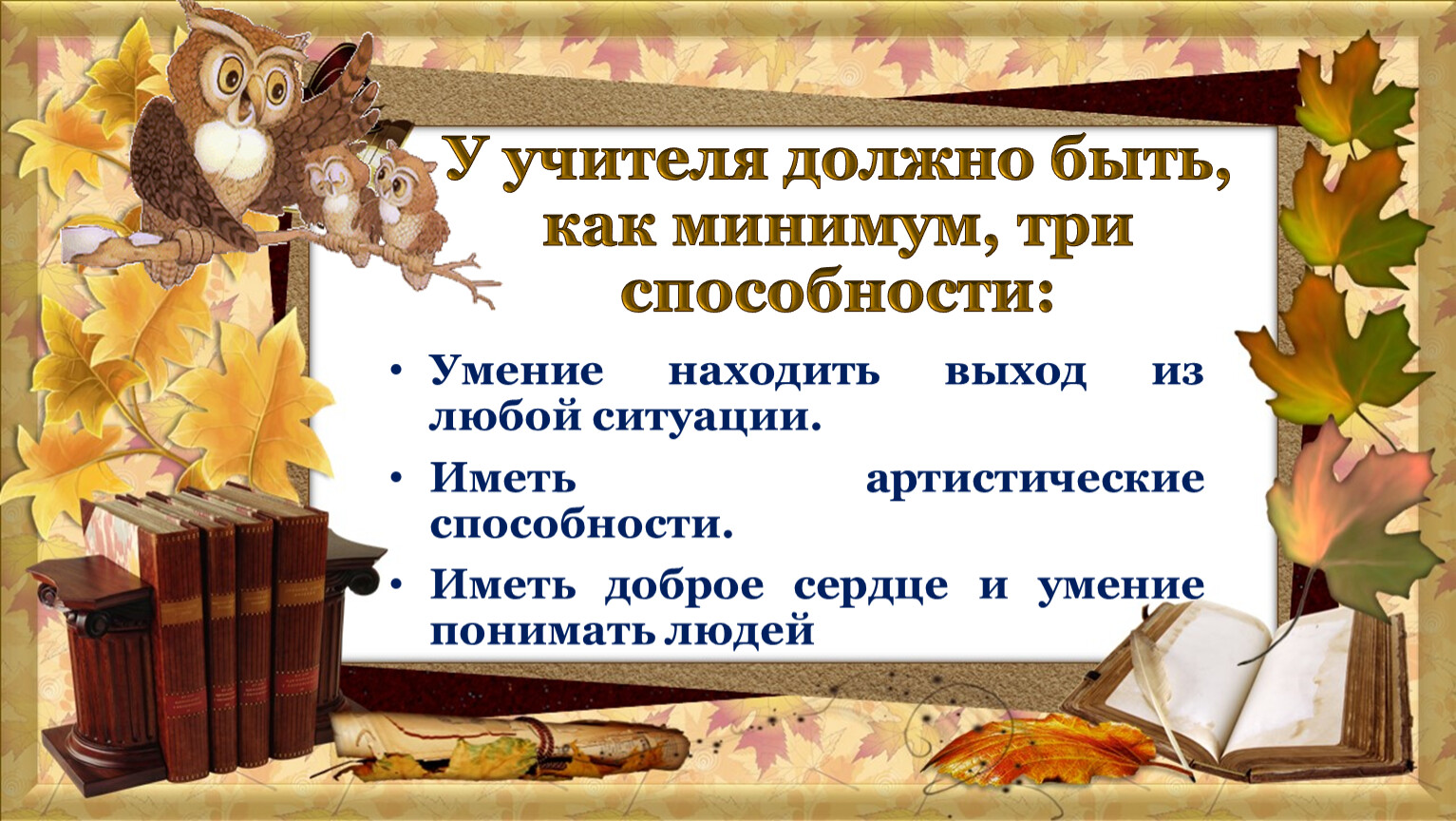 У учителя должно быть, как минимум, три способности:

• Умение находить выход из любой ситуации.

• Иметь артистические способности.

• Иметь доброе сердце и умение понимать людей